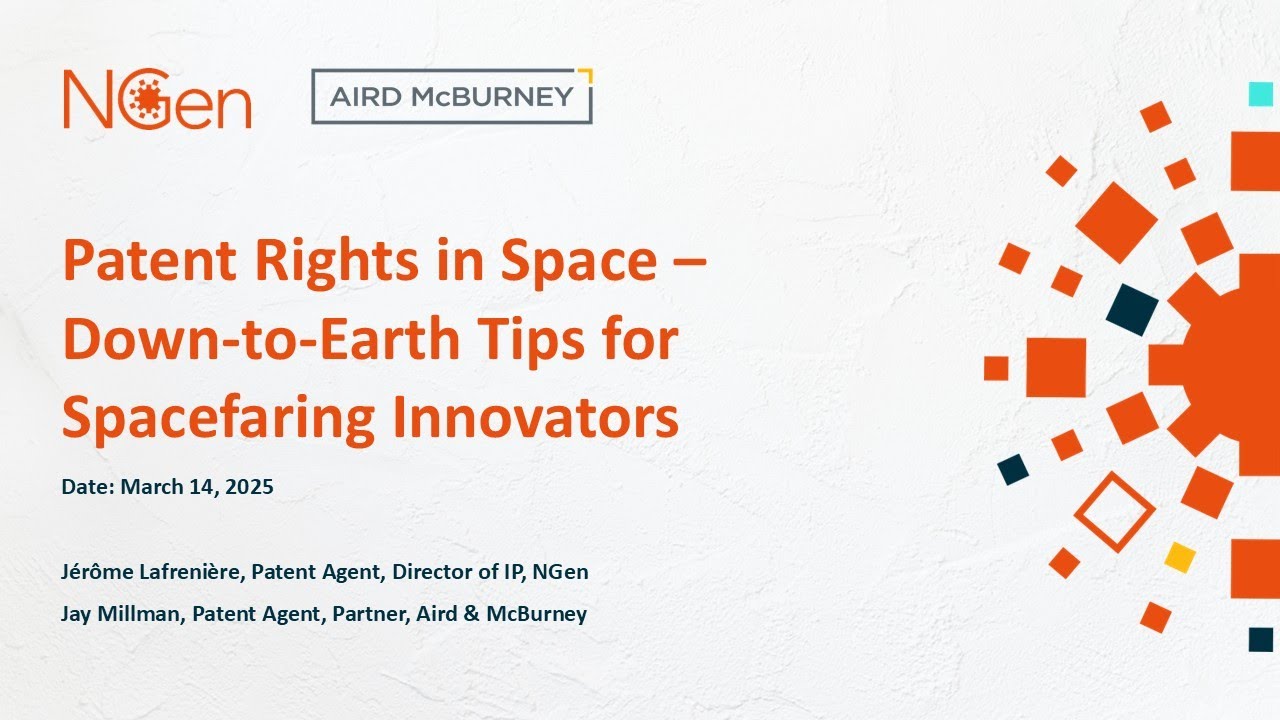 NGen

AIRD McBURNEY

Patent Rights in Space – Down-to-Earth Tips for Spacefaring Innovators

Date: March 14, 2025

Jérôme Lafrenière, Patent Agent, Director of IP, NGen

Jay Millman, Patent Agent, Partner, Aird & McBurney